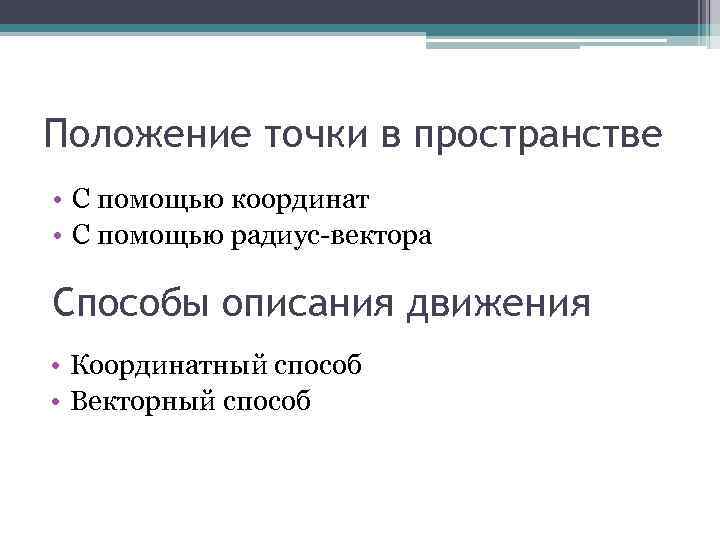 Положение точки в пространстве

• С помощью координат
• С помощью радиус-вектора

Способы описания движения

• Координатный способ
• Векторный способ